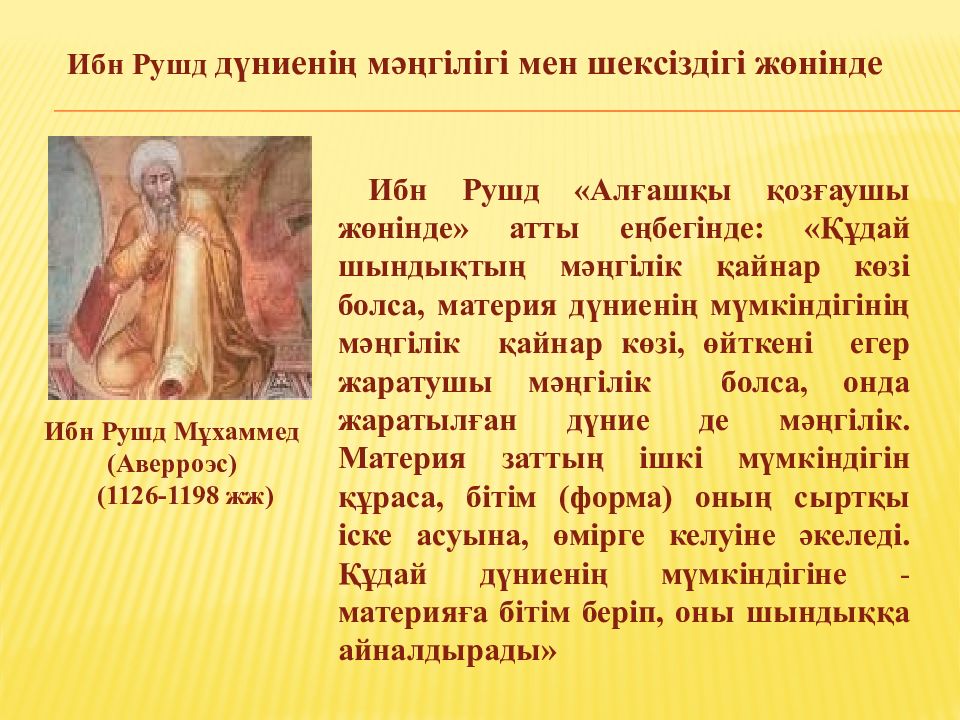 Ибн Рушд дүниенің мәңгілігі мен шексіздігі жөнінде

Ибн Рушд Мұхаммед (Аверроэс) (1126-1198 жж)

Ибн Рушд «Алғашқы қозғаушы жөнінде» атты еңбегінде: «Құдай шындықтың мәңгілік қайнар көзі болса, материя дүниенің мүмкіндігінің мәңгілік қайнар көзі, өйткені егер жаратушы мәңгілік болса, онда жаратылған дүние де мәңгілік. Материя заттың ішкі мүмкіндігін құраса, бітім (форма) оның сыртқы іске асуына, өмірге келуіне әкеледі. Құдай дүниенің мүмкіндігіне - материяға бітім беріп, оны шындыққа айналдырады»